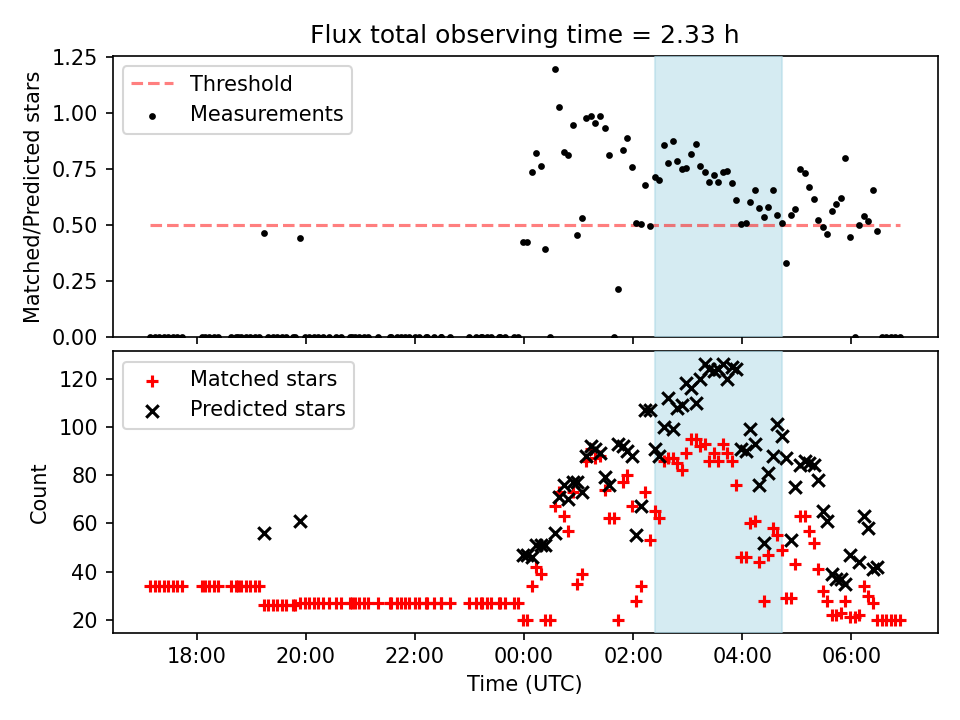 Flux total observing time = 2.33 h

Threshold
Measurements

Matched/Predicted stars

1.25
1.00
0.75
0.50
0.25
0.00

Matched stars
Predicted stars

Count

120
100
80
60
40
20

18:00
20:00
22:00
00:00
02:00
04:00
06:00

Time (UTC)